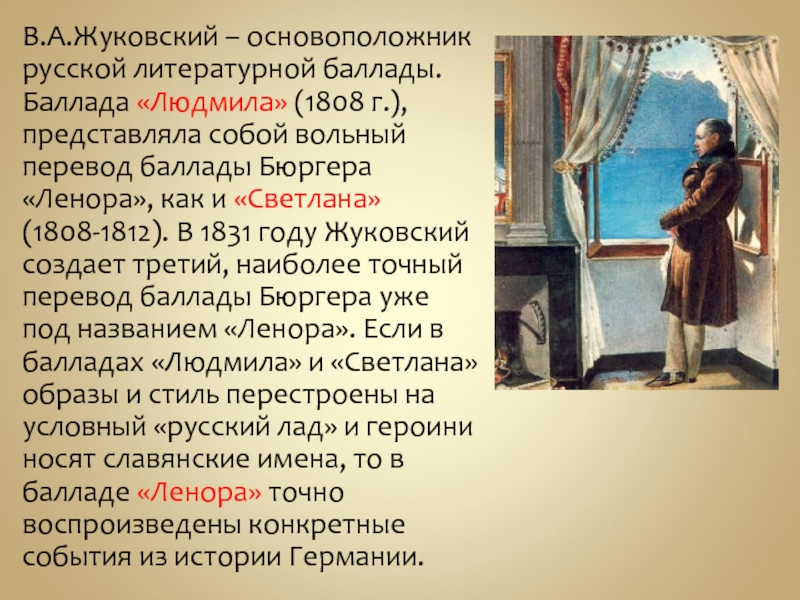 В.А.Жуковский – основоположник русской литературной баллады. Баллада «Людмила» (1808 г.), представляла собой вольный перевод баллады Бюргера «Ленора», как и «Светлана» (1808-1812). В 1831 году Жуковский создает третий, наиболее точный перевод баллады Бюргера уже под названием «Ленора». Если в балладах «Людмила» и «Светлана» образы и стиль перестроены на условный «русский лад» и героини носят славянские имена, то в балладе «Ленора» точно воспроизведены конкретные события из истории Германии.